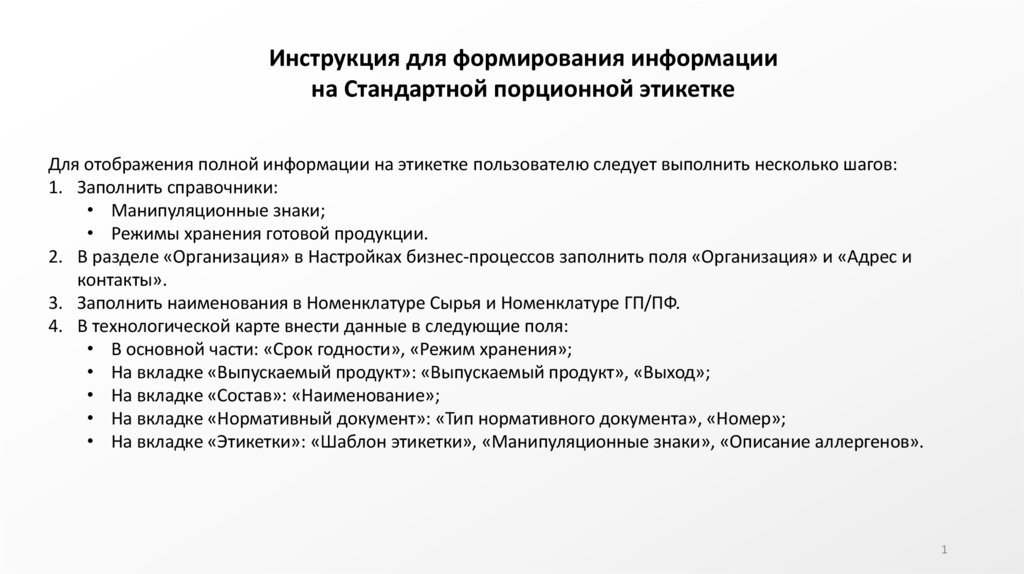 Инструкция для формирования информации на Стандартной порционной этикетке

Для отображения полной информации на этикетке пользователю следует выполнить несколько шагов:
1. Заполнить справочники:
• Манипуляционные знаки;
• Режимы хранения готовой продукции.
2. В разделе «Организация» в Настройках бизнес-процессов заполнить поля «Организация» и «Адрес и контакты».
3. Заполнить наименования в Номенклатуре Сырья и Номенклатуре ГП/ПФ.
4. В технологической карте внести данные в следующие поля:
• В основной части: «Срок годности», «Режим хранения»;
• На вкладке «Выпускаемый продукт»: «Выпускаемый продукт», «Выход»;
• На вкладке «Состав»: «Наименование»;
• На вкладке «Нормативный документ»: «Тип нормативного документа», «Номер»;
• На вкладке «Этикетки»: «Шаблон этикетки», «Манипуляционные знаки», «Описание аллергенов».

1